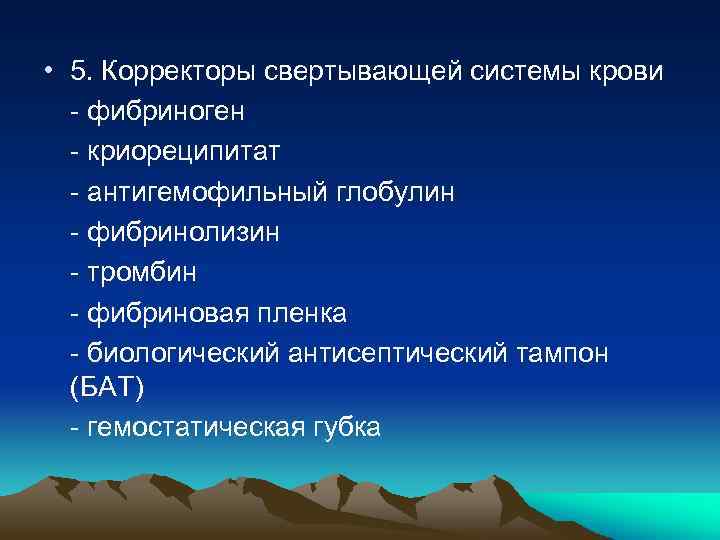 • 5. Корректоры свертывающей системы крови
- фибриноген
- криореципитат
- антигемофильный глобулин
- фибринолизин
- тромбин
- фибриновая пленка
- биологический антисептический тампон (БАТ)
- гемостатическая губка